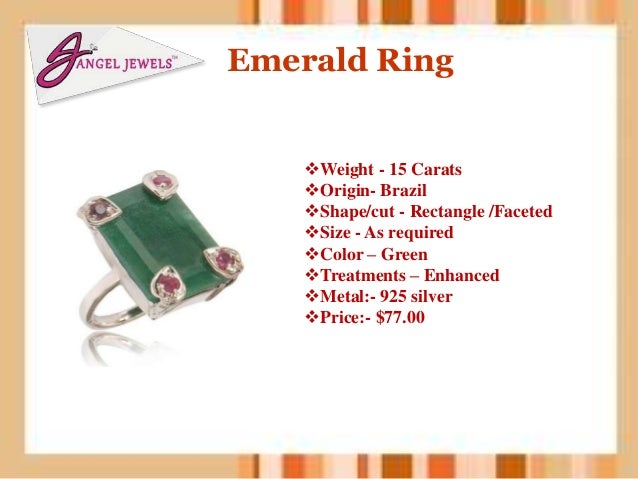 ANGEL JEWELS™

Emerald Ring

❖Weight - 15 Carats
❖Origin- Brazil
❖Shape/cut - Rectangle /Faceted
❖Size - As required
❖Color – Green
❖Treatments – Enhanced
❖Metal:- 925 silver
❖Price:- $77.00